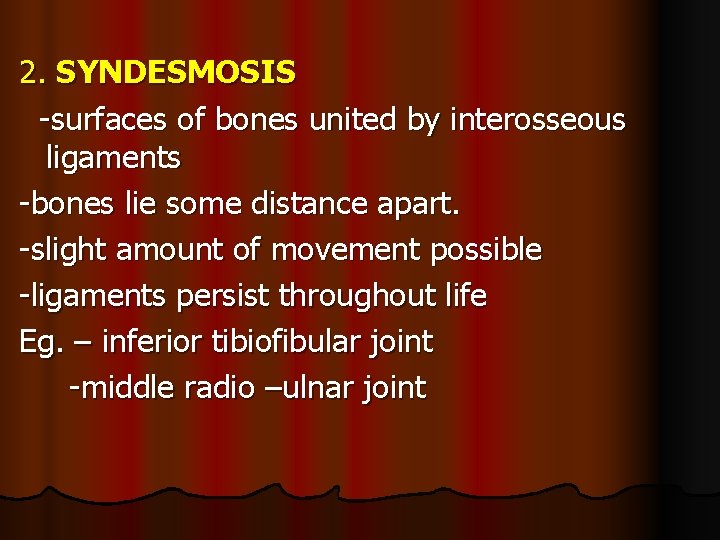 2. SYNDESMOSIS

-surfaces of bones united by interosseous ligaments

-bones lie some distance apart.

-slight amount of movement possible

-ligaments persist throughout life

Eg. – inferior tibiofibular joint

-middle radio –ulnar joint